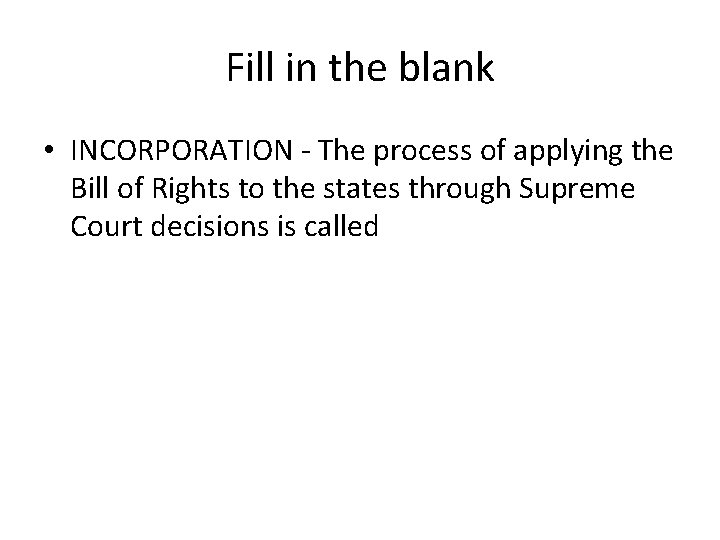 Fill in the blank

• INCORPORATION - The process of applying the Bill of Rights to the states through Supreme Court decisions is called